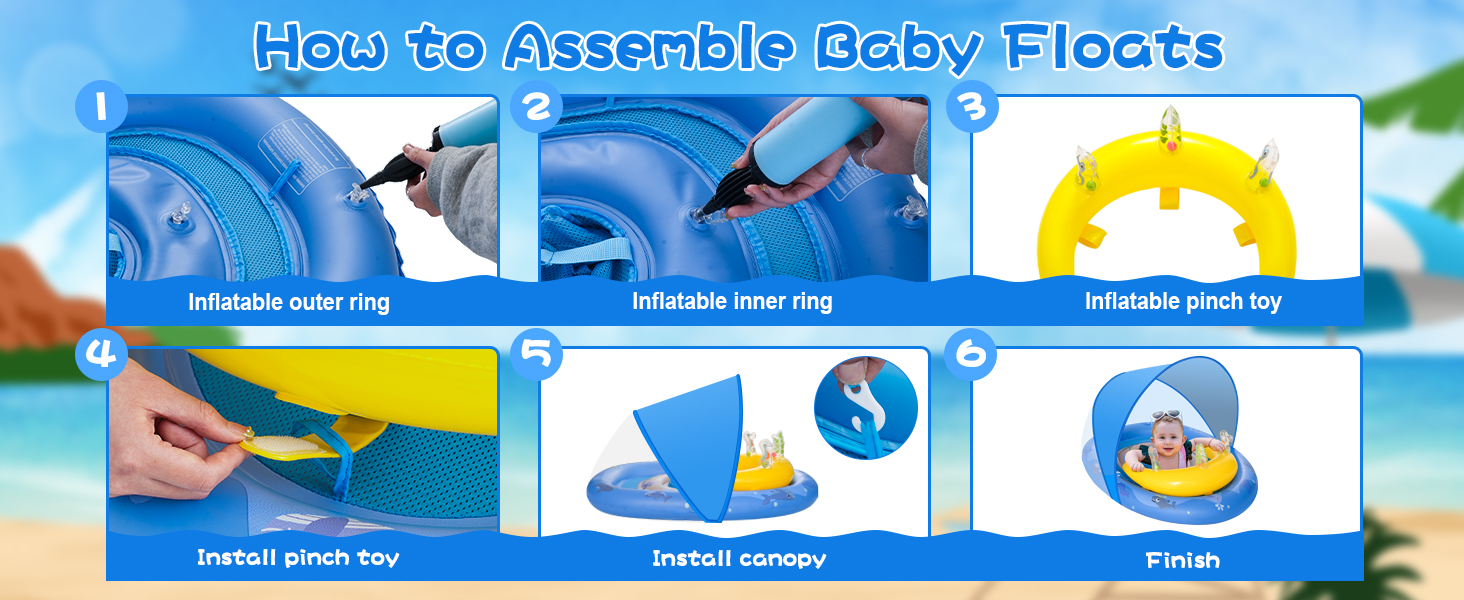 How to Assemble Baby Floats

1

Inflatable outer ring

2

Inflatable inner ring

3

Inflatable pinch toy

4

Install pinch toy

5

Install canopy

6

Finish